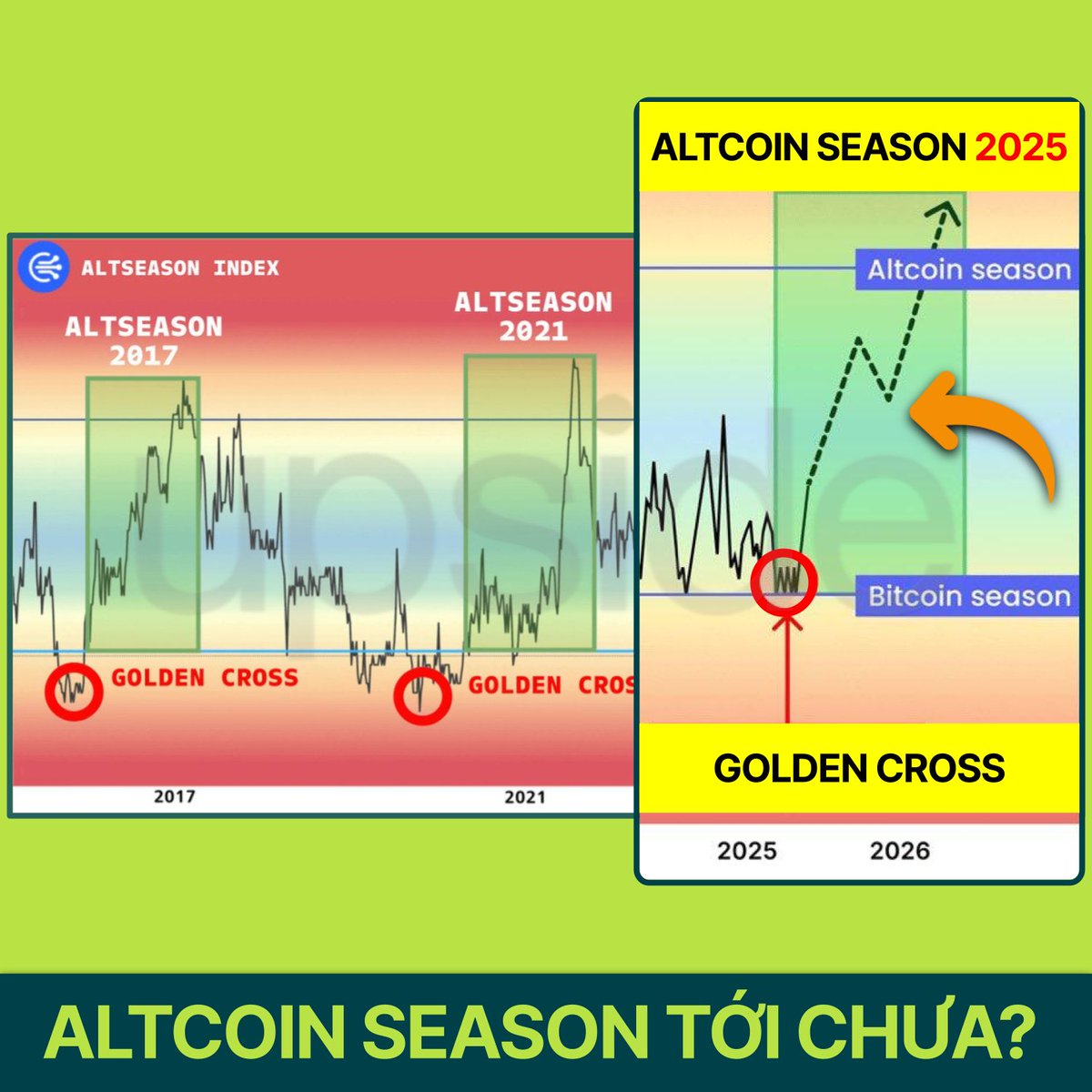 ALTSEASON INDEX

ALTSEASON 2017

ALTSEASON 2021

upside

GOLDEN CROSS

GOLDEN CROS

2017

2021

ALTCOIN SEASON 2025

Altcoin season

Bitcoin season

GOLDEN CROSS

2025

2026

ALTCOIN SEASON TỚI CHƯA?